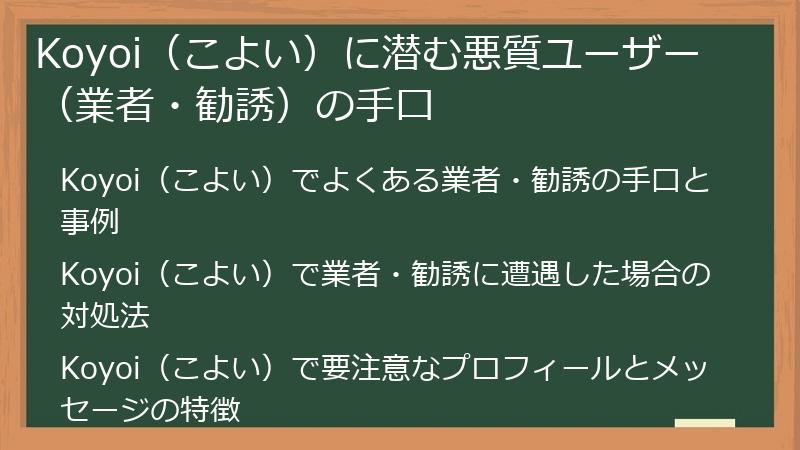 Koyoi（こよい）に潜む悪質ユーザー（業者・勧誘）の手口

Koyoi（こよい）でよくある業者・勧誘の手口と事例

Koyoi（こよい）で業者・勧誘に遭遇した場合の対処法

Koyoi（こよい）で要注意なプロフィールとメッセージの特徴